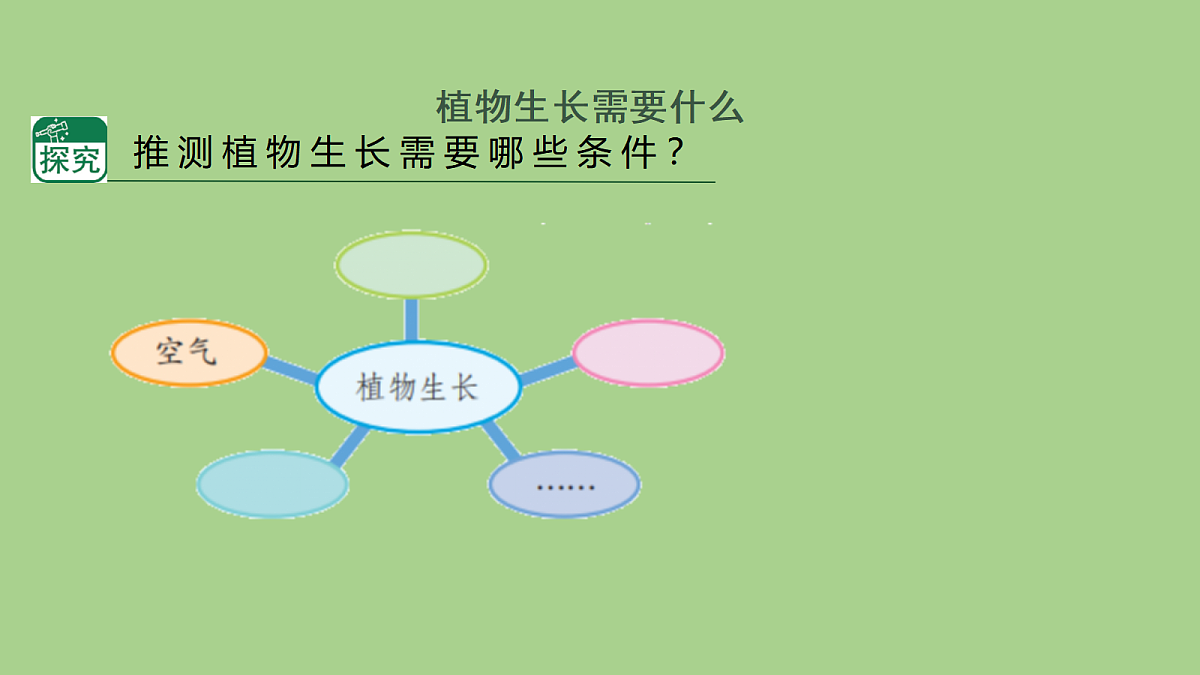 植物生长需要什么

探究

推测植物生长需要哪些条件？

空气

植物生长

……